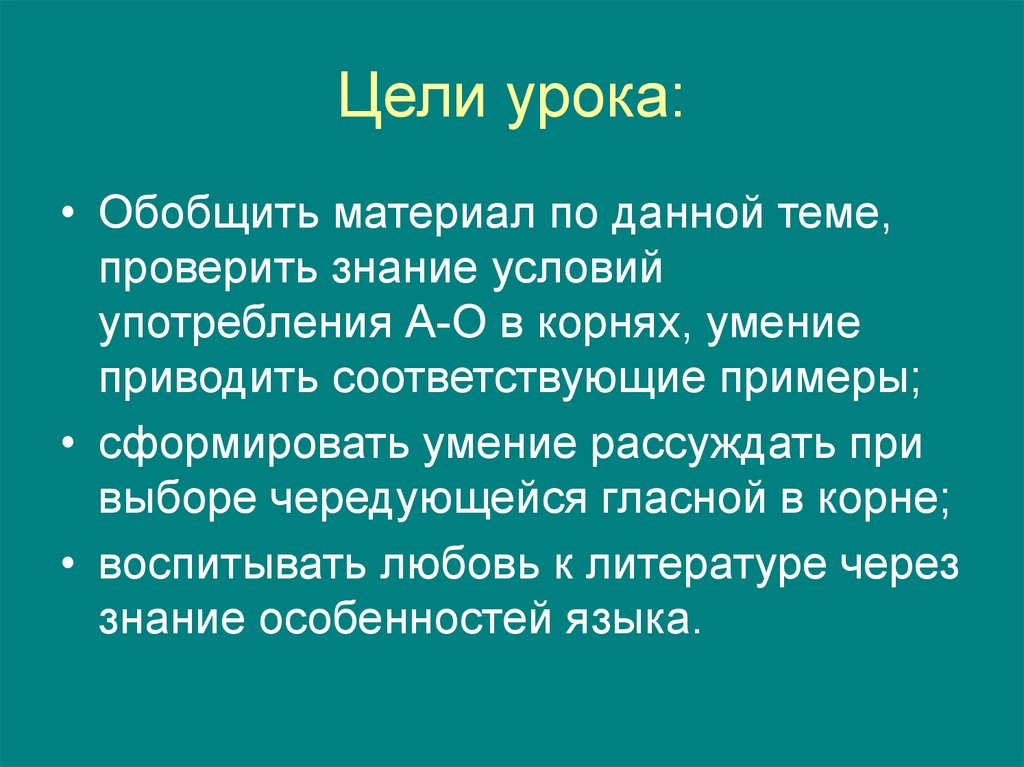 Цели урока:

• Обобщить материал по данной теме, проверить знание условий употребления А-О в корнях, умение приводить соответствующие примеры;
• сформировать умение рассуждать при выборе чередующейся гласной в корне;
• воспитывать любовь к литературе через знание особенностей языка.